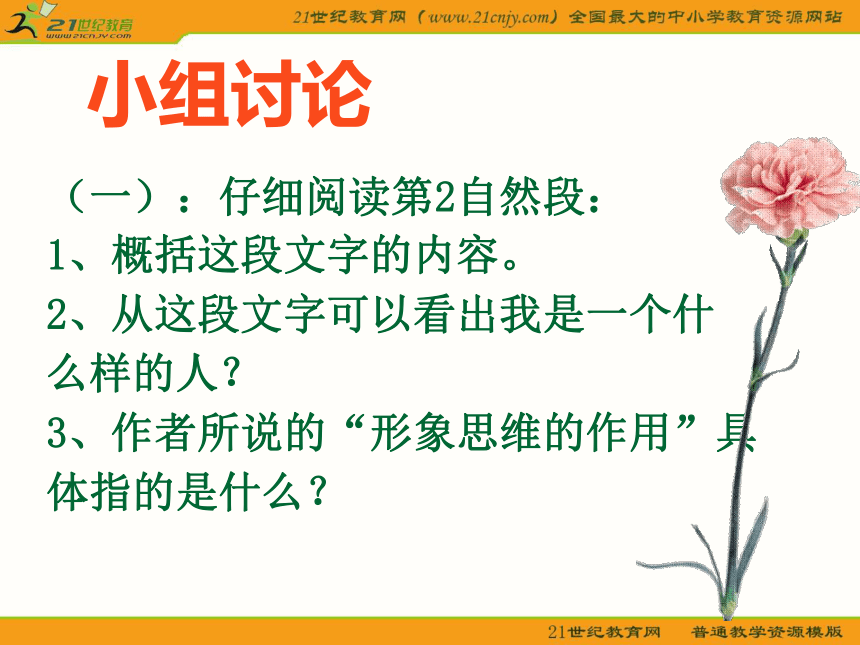 21世纪教育
www.21cnjy.com

21世纪教育网（www.21cnjy.com）全国最大的中小学教育资源网站

小组讨论

（一）：仔细阅读第2自然段：
1、概括这段文字的内容。
2、从这段文字可以看出我是一个什么样的人？
3、作者所说的“形象思维的作用”具体指的是什么？

21世纪教育网　普通教学资源模版